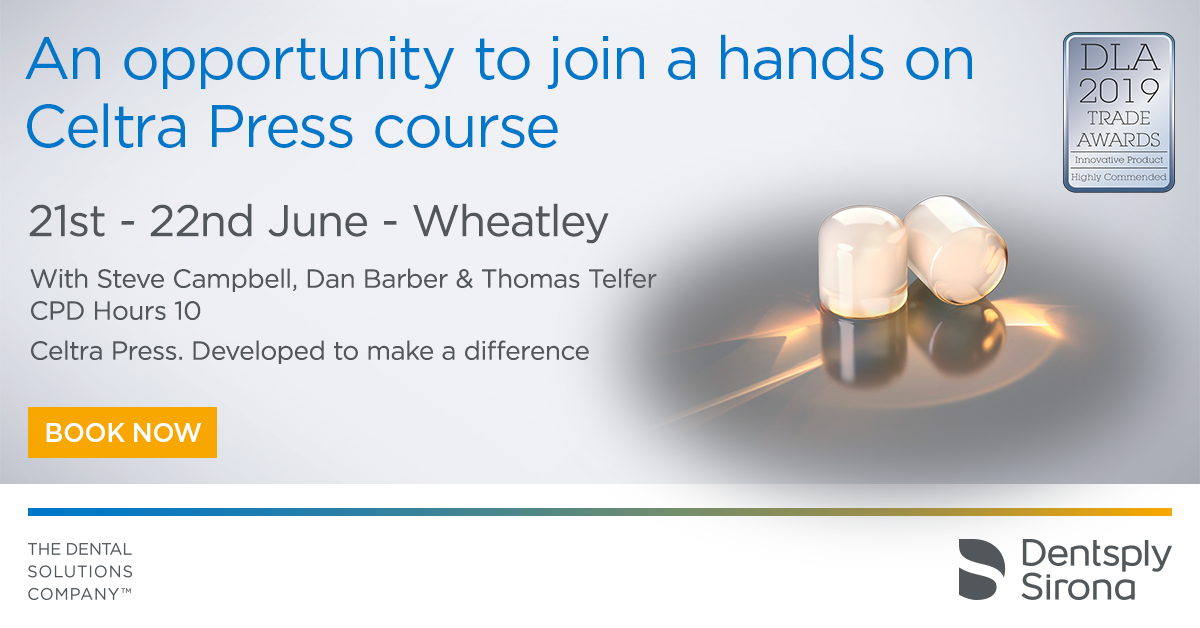 An opportunity to join a hands on Celtra Press course

DLA
2019
TRADE
AWARDS
Innovative Product
Highly Commended

21st - 22nd June - Wheatley

With Steve Campbell, Dan Barber & Thomas Telfer
CPD Hours 10

Celtra Press. Developed to make a difference

BOOK NOW

THE DENTAL
SOLUTIONS
COMPANY™

Dentsply
Sirona